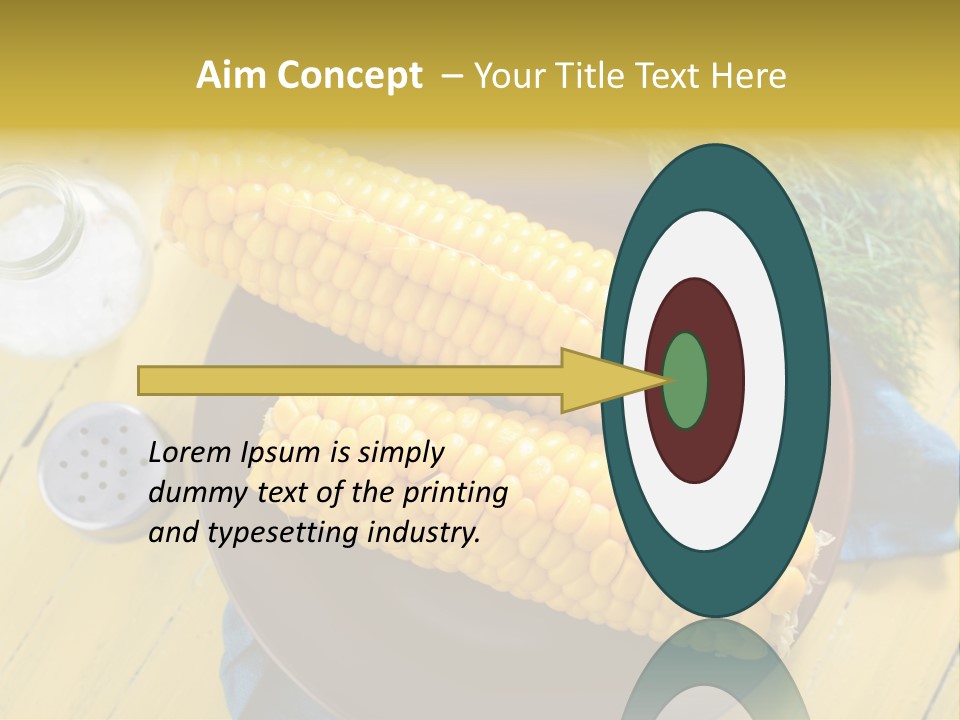 Aim Concept – Your Title Text Here

Lorem Ipsum is simply dummy text of the printing and typesetting industry.